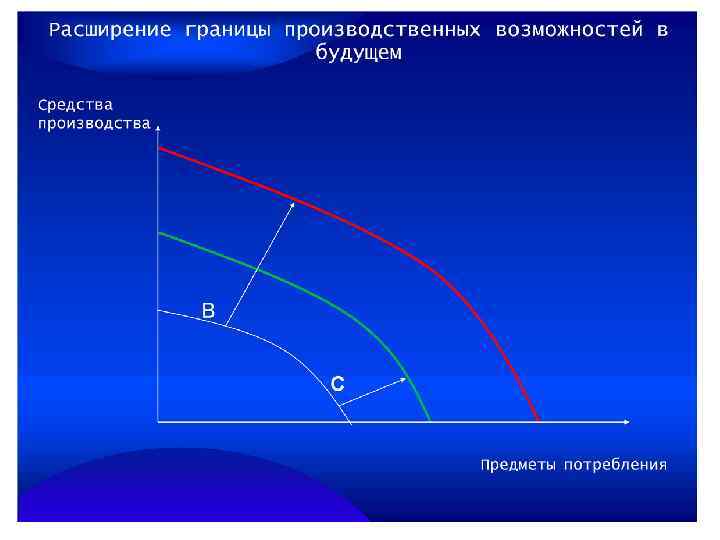 Расширение границы производственных возможностей в будущем

Средства производства

B

C

Предметы потребления